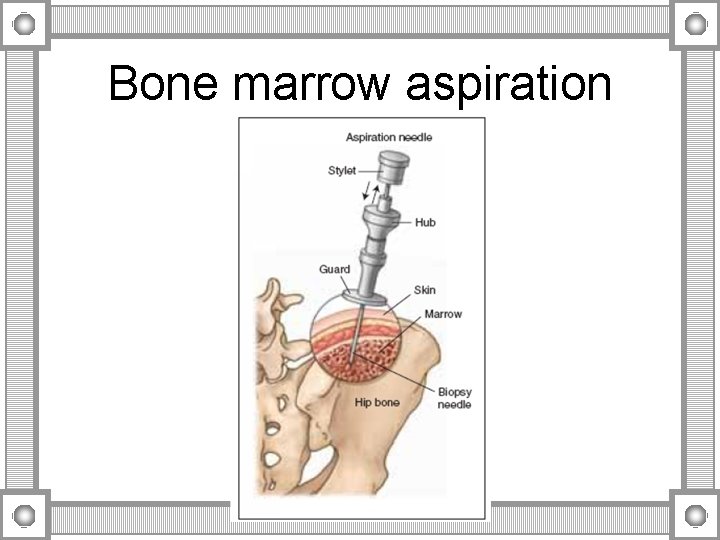 Bone marrow aspiration

Aspiration needle

Stylet

Hub

Guard

Skin

Marrow

Biopsy needle

Hip bone